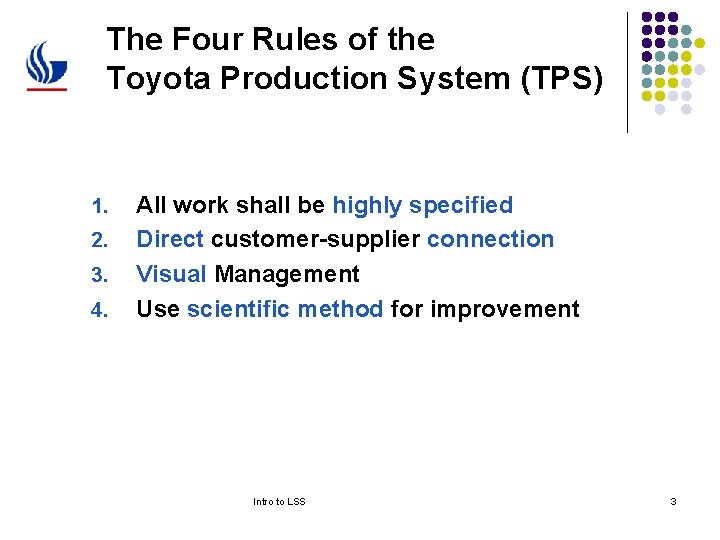 The Four Rules of the
Toyota Production System (TPS)

1. All work shall be highly specified
2. Direct customer-supplier connection
3. Visual Management
4. Use scientific method for improvement

Intro to LSS

3